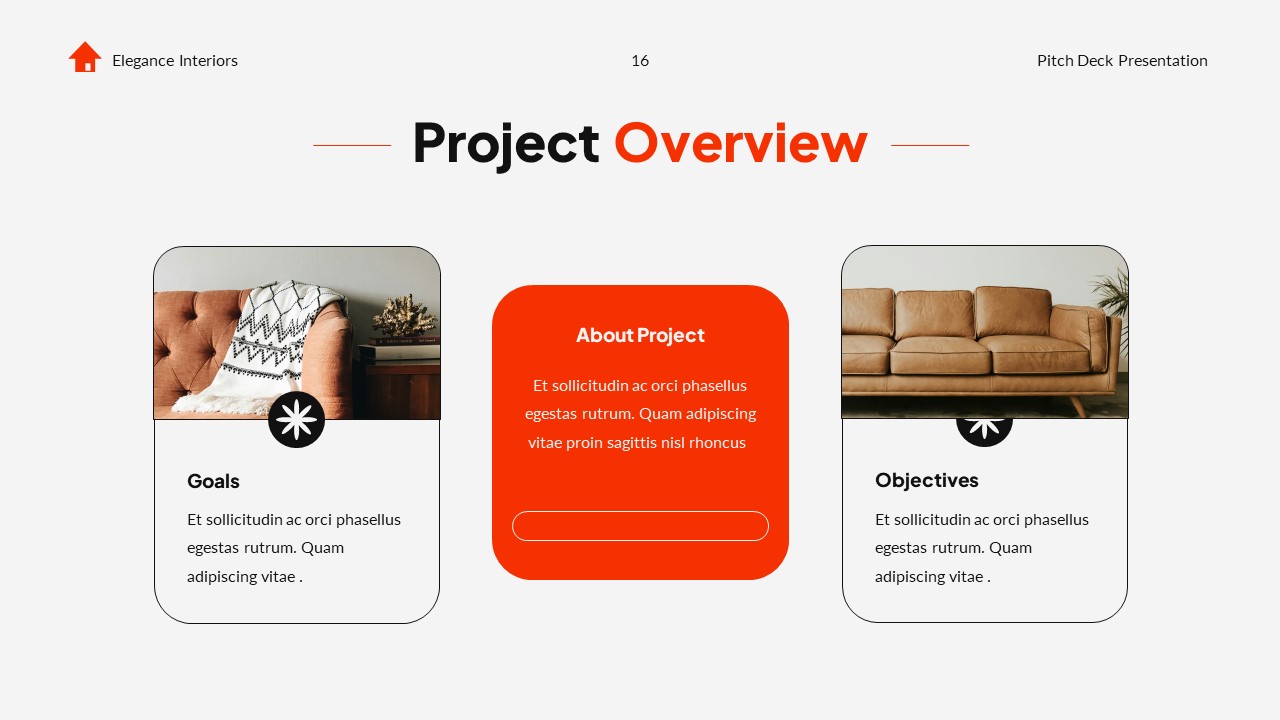 Elegance Interiors

16

Pitch Deck Presentation

Project Overview

Goals

Et sollicitudin ac orci phasellus egestas rutrum. Quam adipiscing vitae .

About Project

Et sollicitudin ac orci phasellus egestas rutrum. Quam adipiscing vitae proin sagittis nisl rhoncus

Objectives

Et sollicitudin ac orci phasellus egestas rutrum. Quam adipiscing vitae .